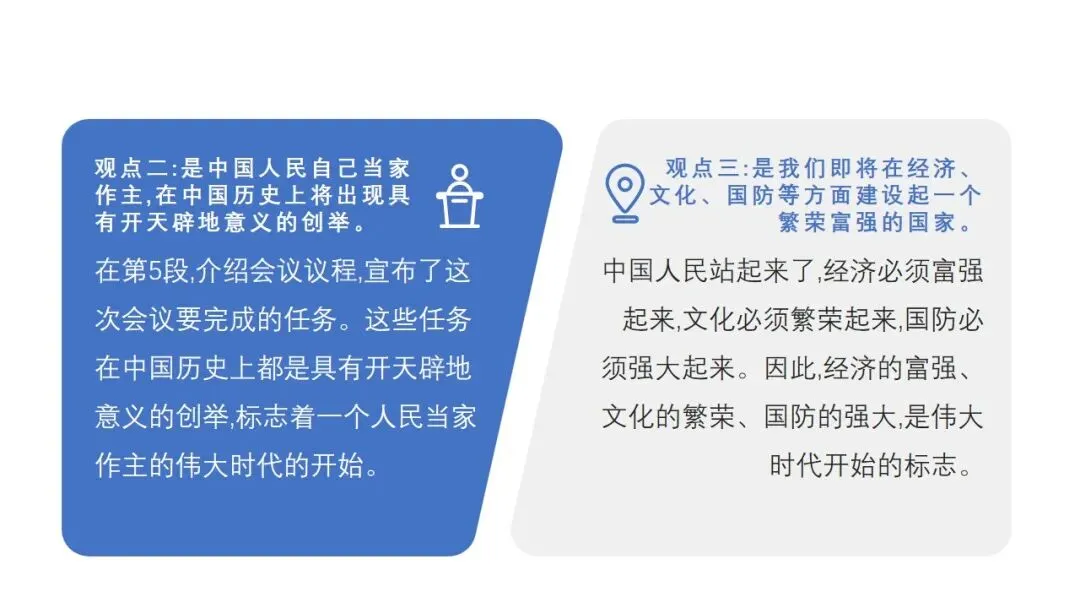 观点二:是中国人民自己当家作主,在中国历史上将出现具有开天辟地意义的创举。

在第5段,介绍会议议程,宣布了这次会议要完成的任务。这些任务在中国历史上都是具有开天辟地意义的创举,标志着一个人民当家作主的伟大时代的开始。

观点三:是我们即将在经济、文化、国防等方面建设起一个繁荣富强的国家。

中国人民站起来了,经济必须富强起来,文化必须繁荣起来,国防必须强大起来。因此,经济的富强、文化的繁荣、国防的强大,是伟大时代开始的标志。